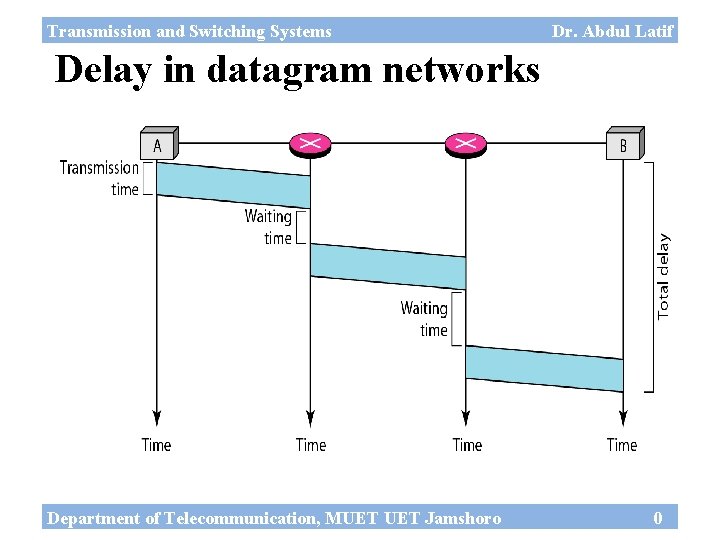 Transmission and Switching Systems Dr. Abdul Latif

Delay in datagram networks

A

B

Transmission time

Waiting time

Waiting time

Total delay

Time

Time

Time

Time

Department of Telecommunication, MUET UET Jamshoro 0